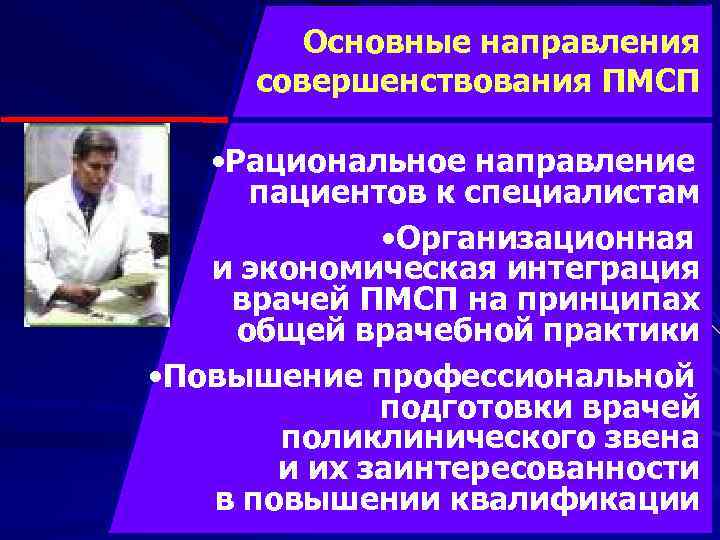 Основные направления совершенствования ПМСП

•Рациональное направление пациентов к специалистам

•Организационная и экономическая интеграция врачей ПМСП на принципах общей врачебной практики

•Повышение профессиональной подготовки врачей поликлинического звена и их заинтересованности в повышении квалификации